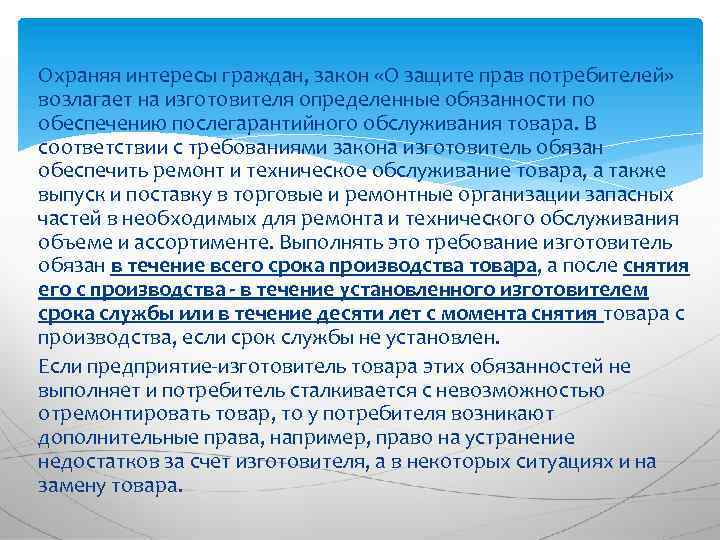 Охраняя интересы граждан, закон «О защите прав потребителей» возлагает на изготовителя определенные обязанности по обеспечению послегарантийного обслуживания товара. В соответствии с требованиями закона изготовитель обязан обеспечить ремонт и техническое обслуживание товара, а также выпуск и поставку в торговые и ремонтные организации запасных частей в необходимых для ремонта и технического обслуживания объеме и ассортименте. Выполнять это требование изготовитель обязан в течение всего срока производства товара, а после снятия его с производства - в течение установленного изготовителем срока службы или в течение десяти лет с момента снятия товара с производства, если срок службы не установлен.

Если предприятие-изготовитель товара этих обязанностей не выполняет и потребитель сталкивается с невозможностью отремонтировать товар, то у потребителя возникают дополнительные права, например, право на устранение недостатков за счет изготовителя, а в некоторых ситуациях и на замену товара.